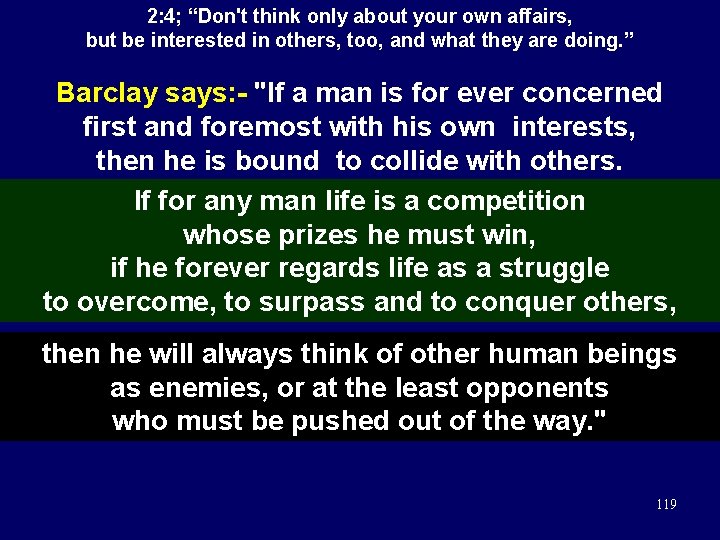 2:4; “Don't think only about your own affairs, but be interested in others, too, and what they are doing.”

Barclay says:- "If a man is for ever concerned first and foremost with his own interests, then he is bound to collide with others.

If for any man life is a competition whose prizes he must win, if he forever regards life as a struggle to overcome, to surpass and to conquer others,

then he will always think of other human beings as enemies, or at the least opponents who must be pushed out of the way."

119